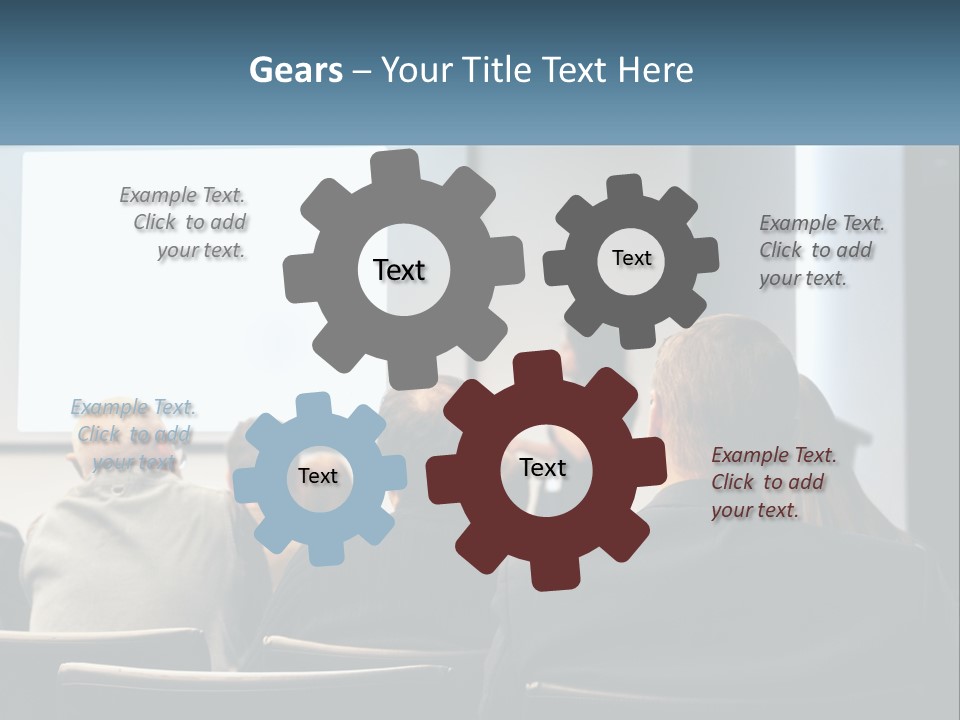 Gears – Your Title Text Here

Example Text. Click to add your text.

Text

Text

Example Text. Click to add your text.

Example Text. Click to add your text.

Text

Text

Example Text. Click to add your text.